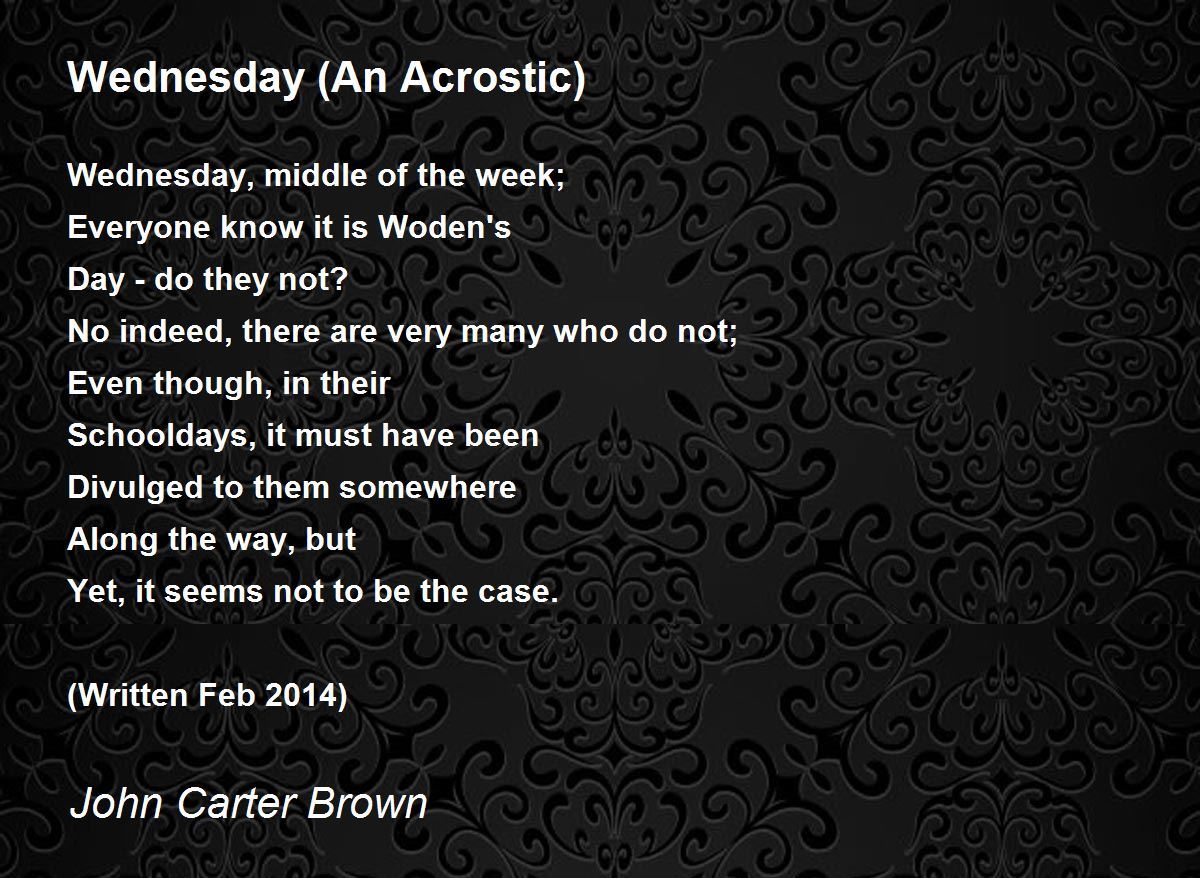 Wednesday (An Acrostic)

Wednesday, middle of the week;
Everyone know it is Woden's
Day - do they not?
No indeed, there are very many who do not;
Even though, in their
Schooldays, it must have been
Divulged to them somewhere
Along the way, but
Yet, it seems not to be the case.

(Written Feb 2014)

John Carter Brown